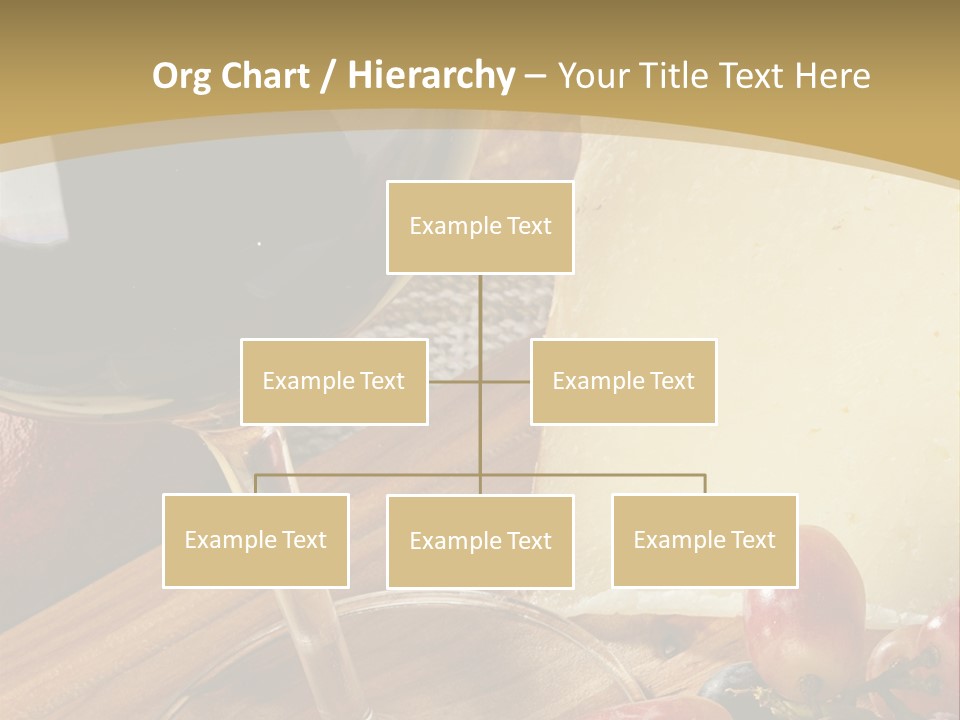 Org Chart / Hierarchy – Your Title Text Here

Example Text

Example Text

Example Text

Example Text

Example Text

Example Text